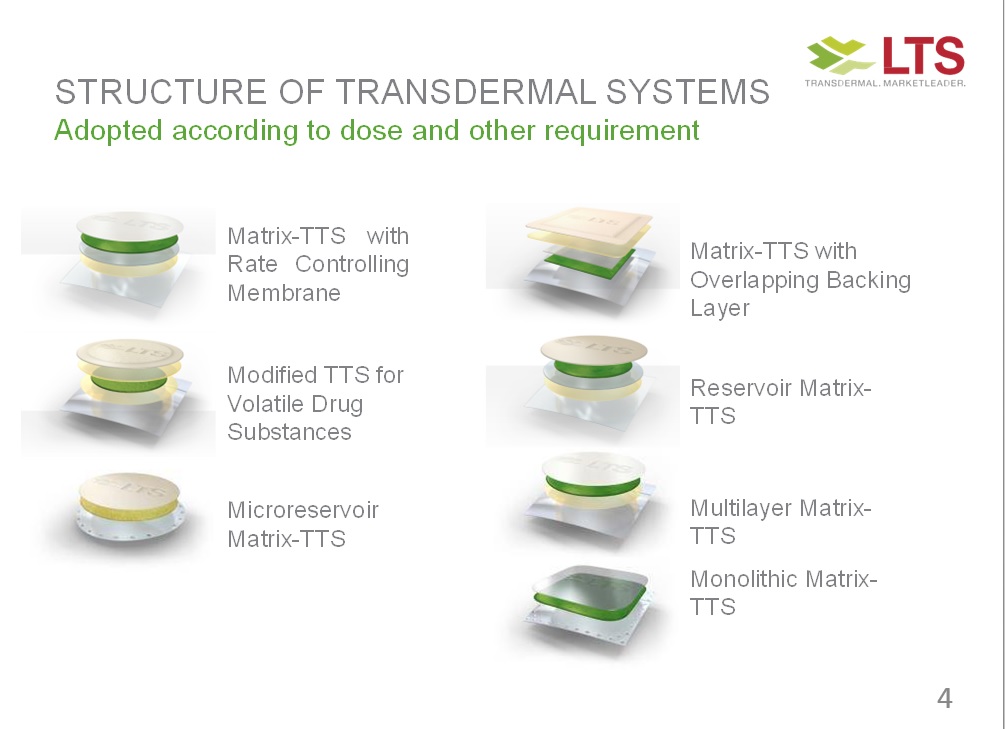 LTS
TRANSDERMAL. MARKETLEADER.

STRUCTURE OF TRANSDERMAL SYSTEMS
Adopted according to dose and other requirement

Matrix-TTS with Rate Controlling Membrane

Modified TTS for Volatile Drug Substances

Microreservoir Matrix-TTS

Matrix-TTS with Overlapping Backing Layer

Reservoir Matrix-TTS

Multilayer Matrix-TTS

Monolithic Matrix-TTS

4